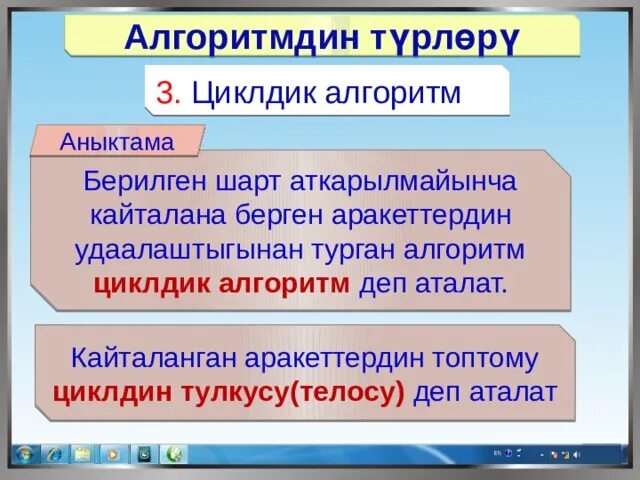 Алгоритмдин түрлөрү

3. Циклдик алгоритм

Аныктама

Берилген шарт аткарылмайынча кайталана берген аракеттердин удаалаштыгынан турган алгоритм циклдик алгоритм деп аталат.

Кайталанган аракеттердин топтому циклдин тулкусу(телосу) деп аталат

EN